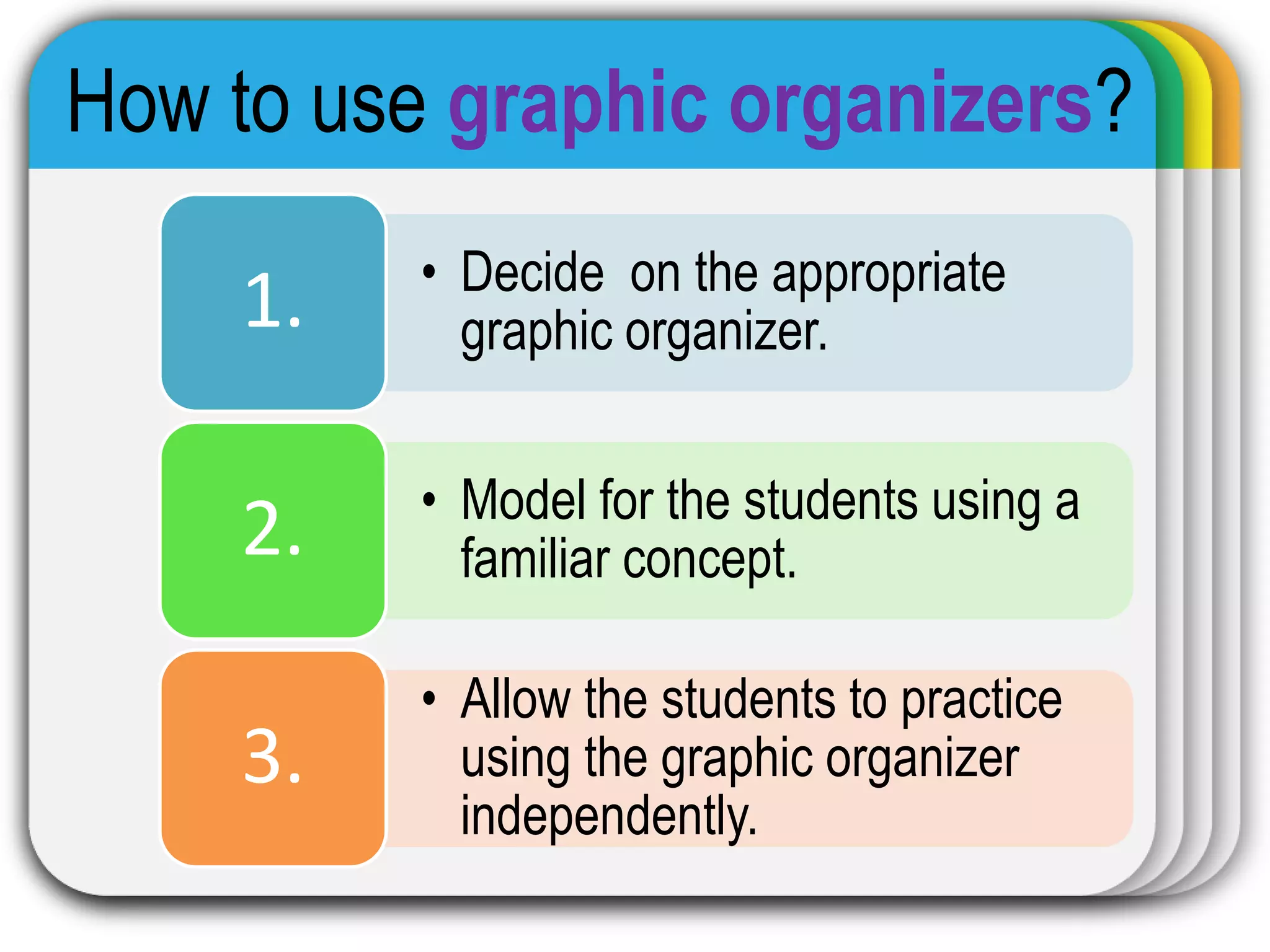 How to use graphic organizers?

1.

• Decide on the appropriate graphic organizer.

2.

• Model for the students using a familiar concept.

3.

• Allow the students to practice using the graphic organizer independently.